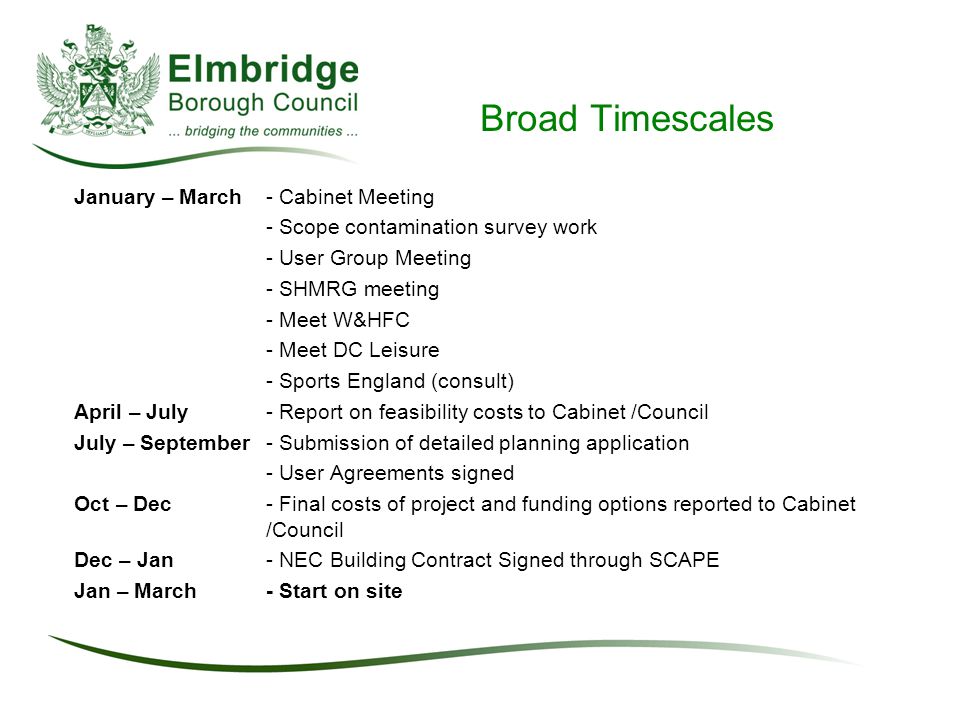 Elmbridge
Borough Council
... bridging the communities ...

Broad Timescales

January – March - Cabinet Meeting
- Scope contamination survey work
- User Group Meeting
- SHMRG meeting
- Meet W&HFC
- Meet DC Leisure
- Sports England (consult)
April – July - Report on feasibility costs to Cabinet /Council
July – September - Submission of detailed planning application
- User Agreements signed
Oct – Dec - Final costs of project and funding options reported to Cabinet /Council
Dec – Jan - NEC Building Contract Signed through SCAPE
Jan – March - Start on site